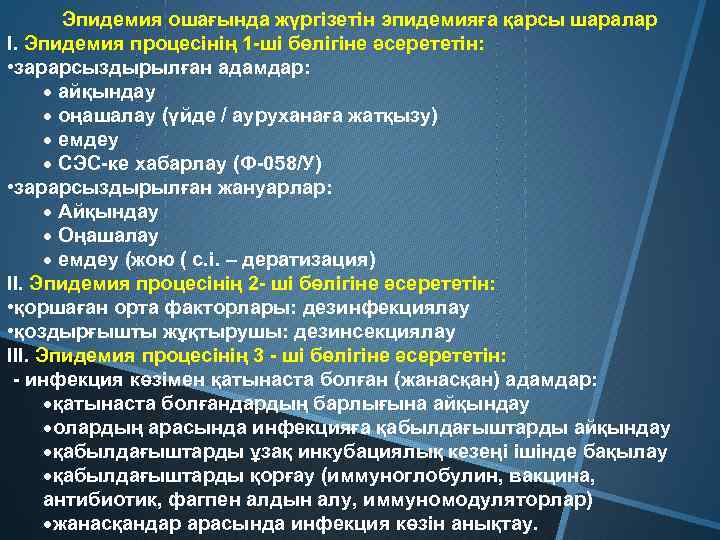 Эпидемия ошағында жүргізетін эпидемияға қарсы шаралар
I. Эпидемия процесінің 1-ші бөлігіне әсерететін:
•зарарсыздырылған адамдар:
• айқындау
• оңашалау (үйде / ауруханаға жатқызу)
• емдеу
• СЭС-ке хабарлау (Ф-058/У)
•зарарсыздырылған жануарлар:
• Айқындау
• Оңашалау
• емдеу (жою ( с.і. – дератизация)
II. Эпидемия процесінің 2- ші бөлігіне әсерететін:
•қоршаған орта факторлары: дезинфекциялау
•қоздырғышты жұқтырушы: дезинсекциялау
III. Эпидемия процесінің 3 - ші бөлігіне әсерететін:
- инфекция көзімен қатынаста болған (жанасқан) адамдар:
•қатынаста болғандардың барлығына айқындау
•олардың арасында инфекцияға қабылдағыштарды айқындау
•қабылдағыштарды ұзақ инкубациялық кезеңі ішінде бақылау
•қабылдағыштарды қорғау (иммуноглобулин, вакцина, антибиотик, фагпен алдын алу, иммуномодуляторлар)
•жанасқандар арасында инфекция көзін анықтау.